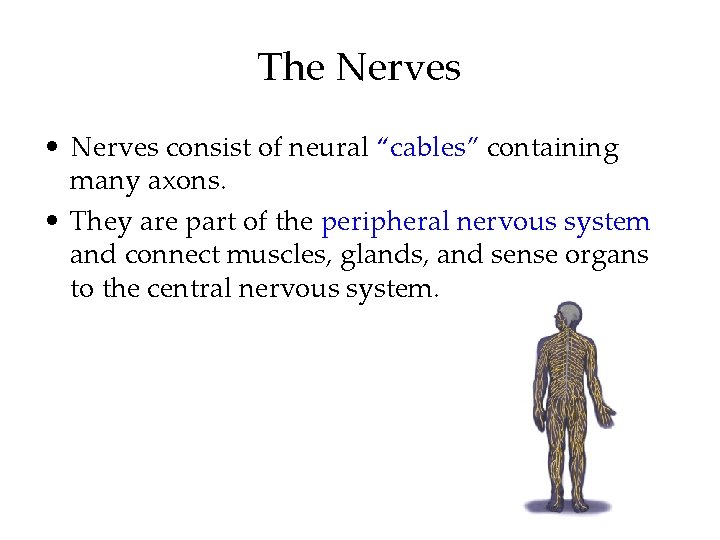 The Nerves

• Nerves consist of neural “cables” containing many axons.

• They are part of the peripheral nervous system and connect muscles, glands, and sense organs to the central nervous system.